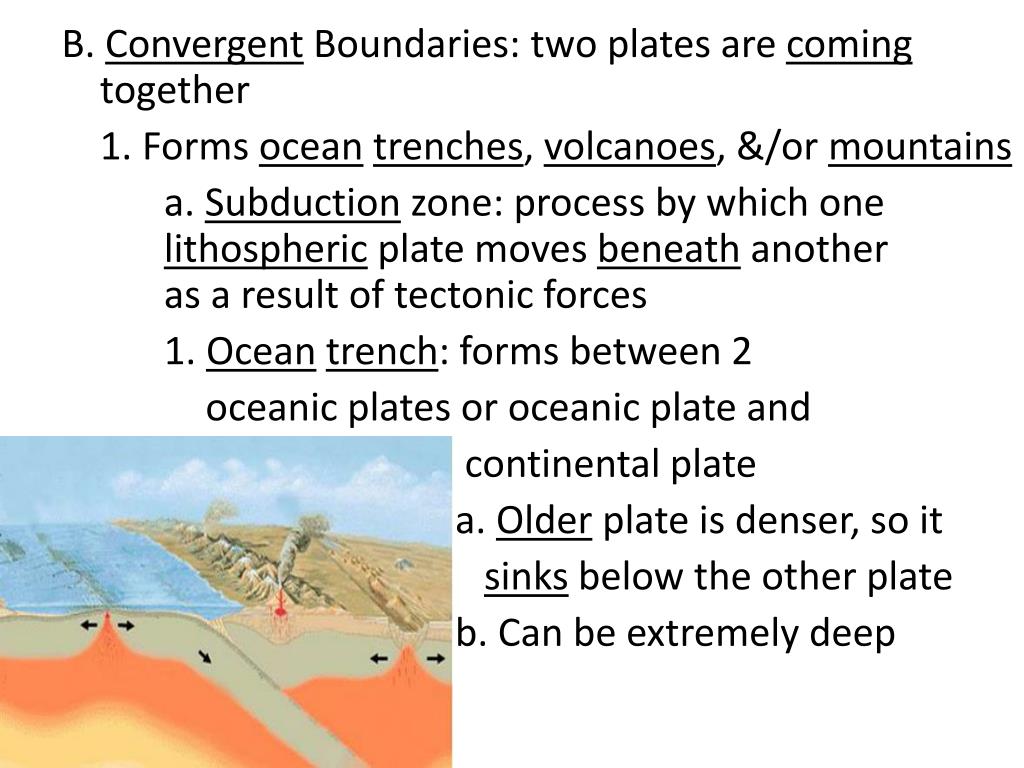 B. Convergent Boundaries: two plates are coming together

1. Forms ocean trenches, volcanoes, &/or mountains

a. Subduction zone: process by which one lithospheric plate moves beneath another as a result of tectonic forces

1. Ocean trench: forms between 2 oceanic plates or oceanic plate and continental plate

a. Older plate is denser, so it sinks below the other plate

b. Can be extremely deep